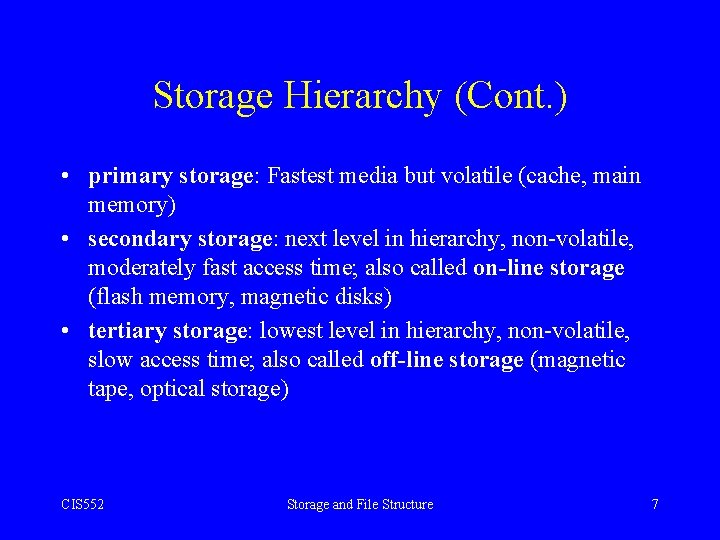 Storage Hierarchy (Cont.)

• primary storage: Fastest media but volatile (cache, main memory)
• secondary storage: next level in hierarchy, non-volatile, moderately fast access time; also called on-line storage (flash memory, magnetic disks)
• tertiary storage: lowest level in hierarchy, non-volatile, slow access time; also called off-line storage (magnetic tape, optical storage)

CIS552 Storage and File Structure 7